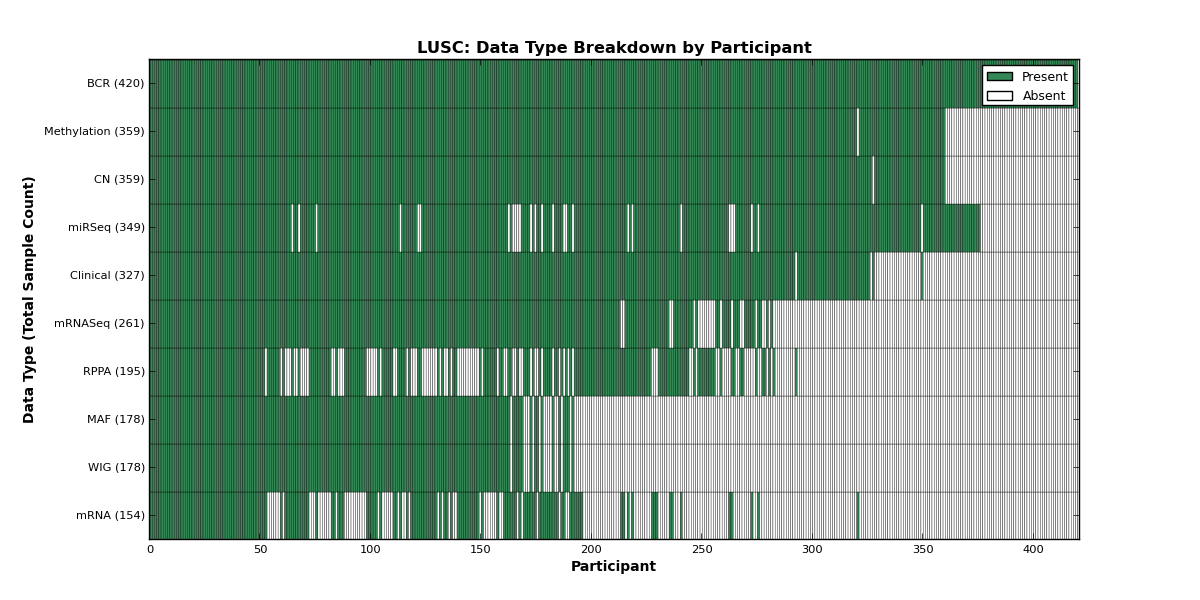 LUSC: Data Type Breakdown by Participant

Present
Absent

Data Type (Total Sample Count)

BCR (420)
Methylation (359)
CN (359)
miRSeq (349)
Clinical (327)
mRNASeq (261)
RPPA (195)
MAF (178)
WIG (178)
mRNA (154)

0 50 100 150 200 250 300 350 400

Participant